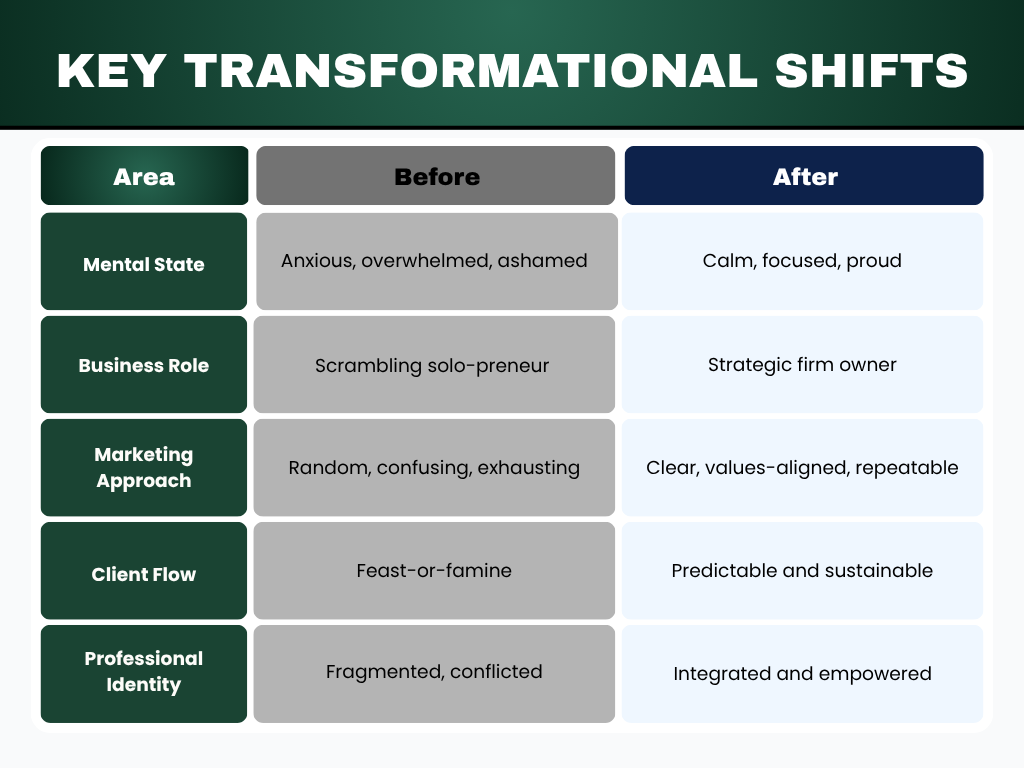 KEY TRANSFORMATIONAL SHIFTS

| Area | Before | After |
|---|---|---|
| Mental State | Anxious, overwhelmed, ashamed | Calm, focused, proud |
| Business Role | Scrambling solo-preneur | Strategic firm owner |
| Marketing Approach | Random, confusing, exhausting | Clear, values-aligned, repeatable |
| Client Flow | Feast-or-famine | Predictable and sustainable |
| Professional Identity | Fragmented, conflicted | Integrated and empowered |